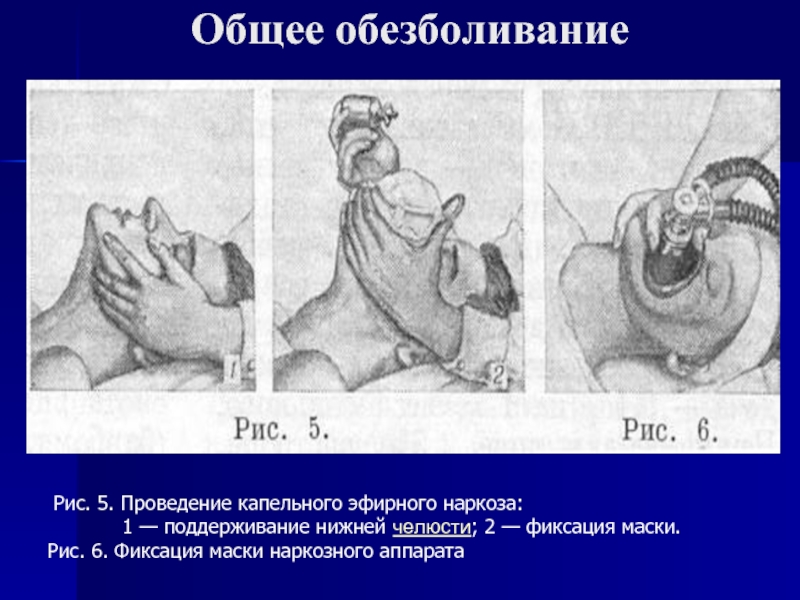 Общее обезболивание

1

2

Рис. 5.

Рис. 6.

Рис. 5. Проведение капельного эфирного наркоза:
1 — поддерживание нижней челюсти; 2 — фиксация маски.
Рис. 6. Фиксация маски наркозного аппарата